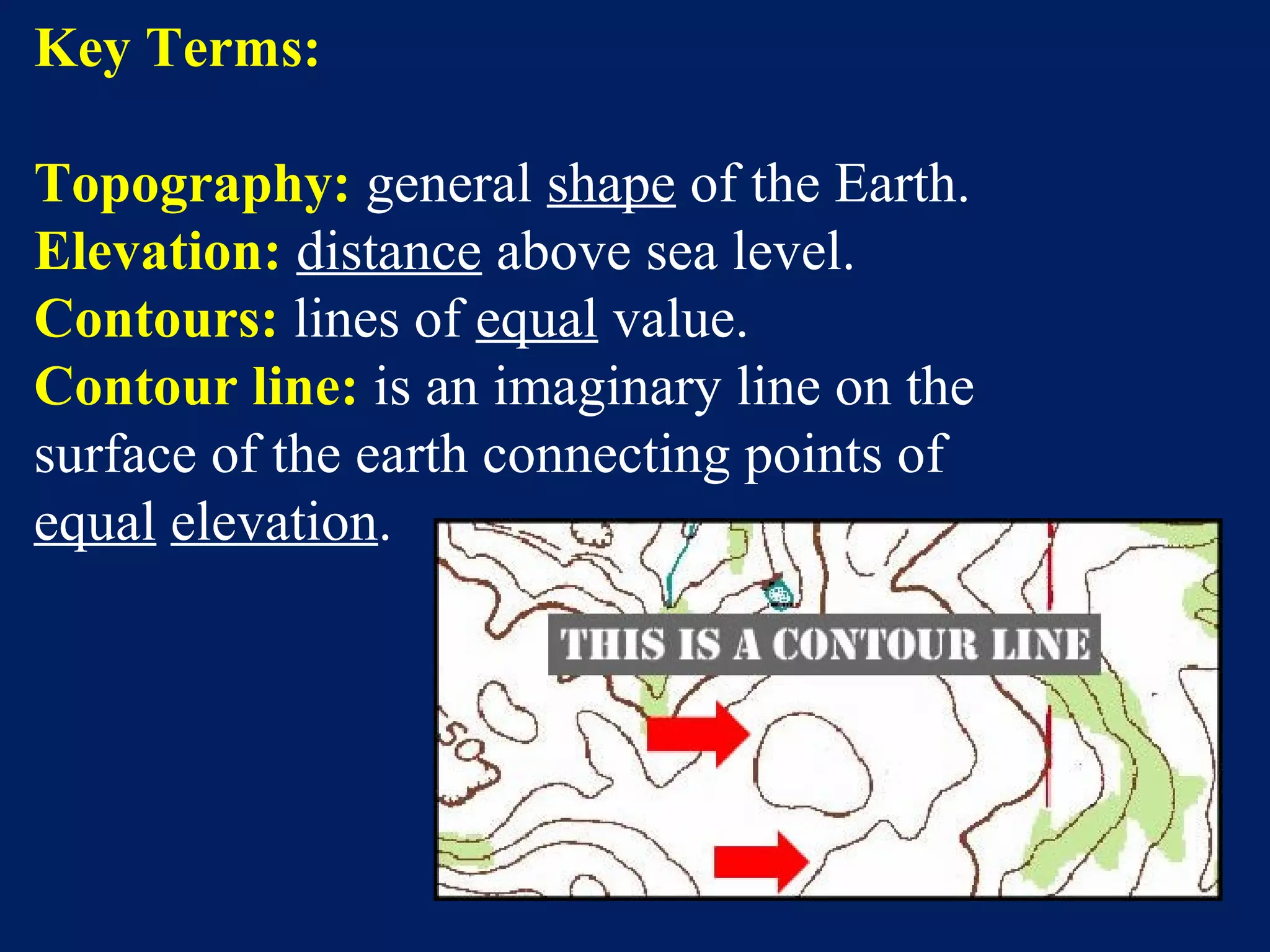 Key Terms:

Topography: general shape of the Earth.
Elevation: distance above sea level.
Contours: lines of equal value.
Contour line: is an imaginary line on the surface of the earth connecting points of equal elevation.

THIS IS A CONTOUR LINE

50